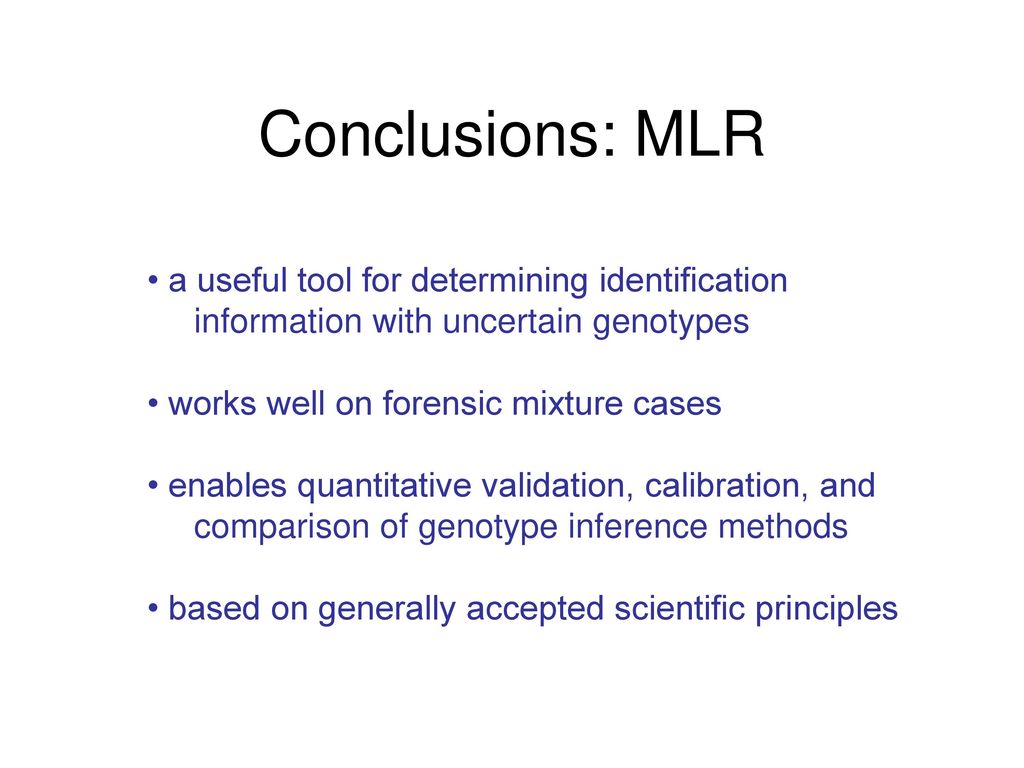 Conclusions: MLR

• a useful tool for determining identification information with uncertain genotypes

• works well on forensic mixture cases

• enables quantitative validation, calibration, and comparison of genotype inference methods

• based on generally accepted scientific principles